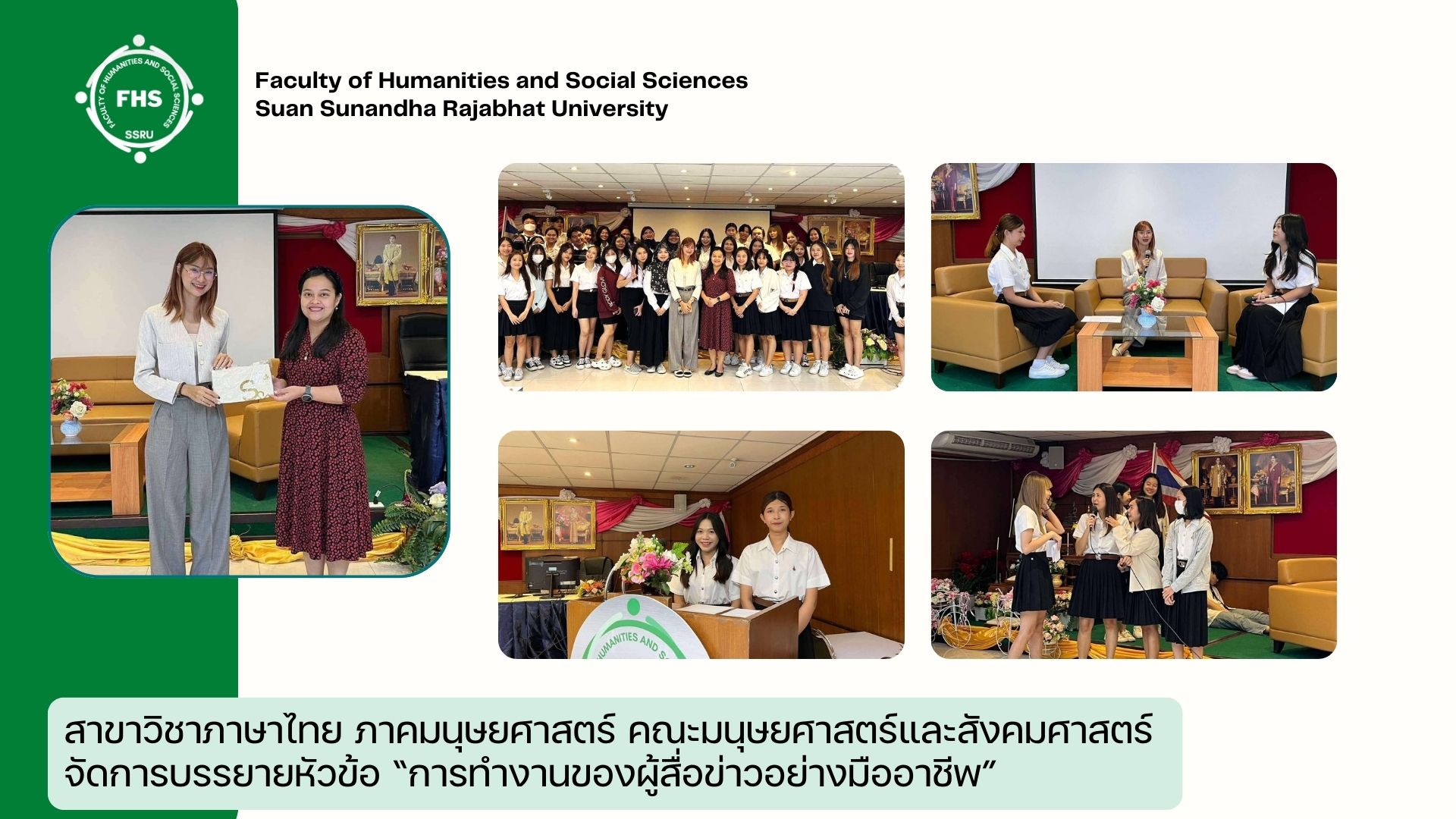 FACULTY OF HUMANITIES AND SOCIAL SCIENCES
FHS
SSRU

Faculty of Humanities and Social Sciences
Suan Sunandha Rajabhat University

HUMANITIES AND S

สาขาวิชาภาษาไทย ภาคมนุษยศาสตร์ คณะมนุษยศาสตร์และสังคมศาสตร์
จัดการบรรยายหัวข้อ “การทำงานของผู้สื่อข่าวอย่างมืออาชีพ”